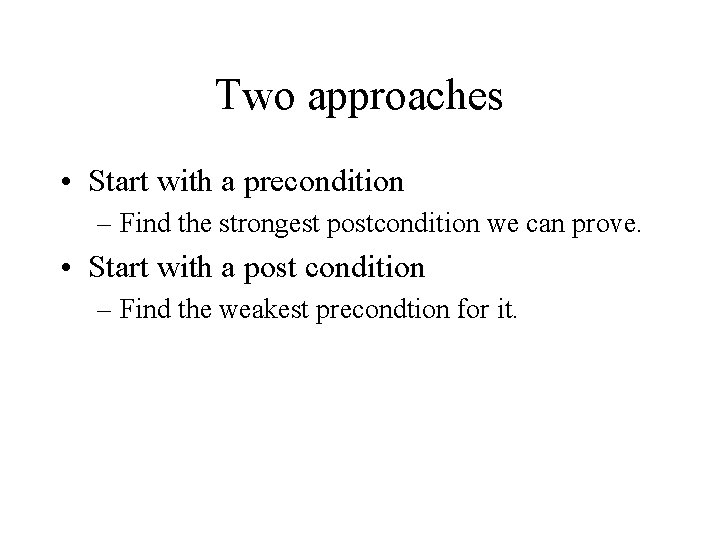 Two approaches

• Start with a precondition
– Find the strongest postcondition we can prove.

• Start with a post condition
– Find the weakest precondtion for it.